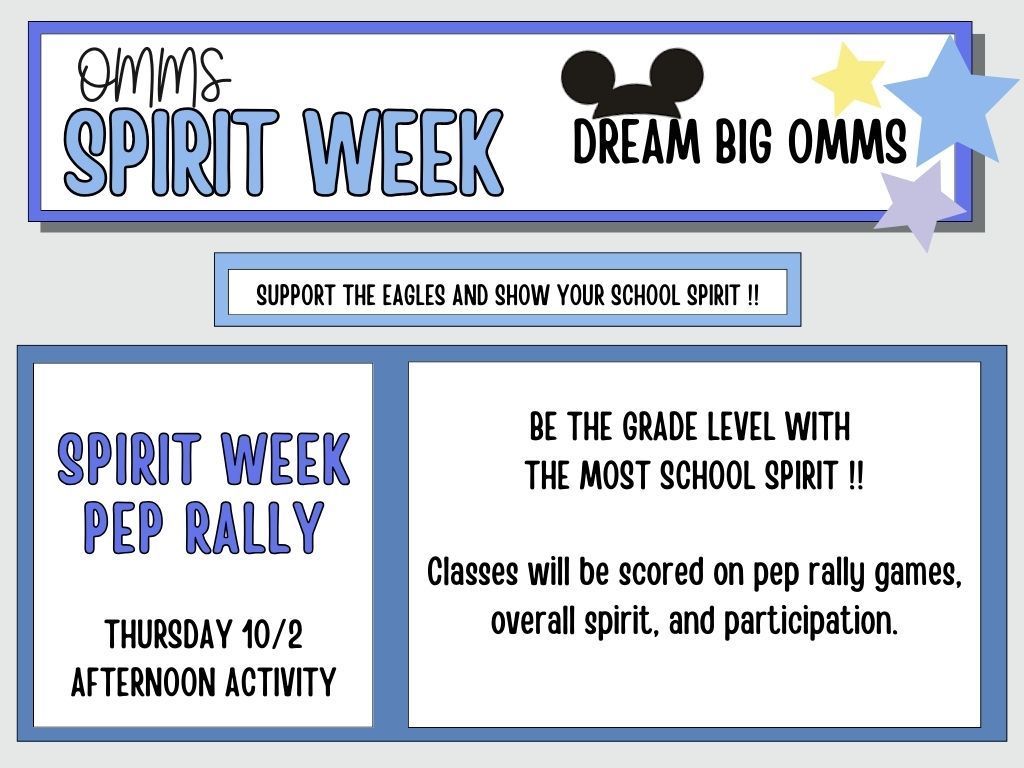 OMMS
SPIRIT WEEK

DREAM BIG OMMS

SUPPORT THE EAGLES AND SHOW YOUR SCHOOL SPIRIT !!

SPIRIT WEEK PEP RALLY

THURSDAY 10/2
AFTERNOON ACTIVITY

BE THE GRADE LEVEL WITH THE MOST SCHOOL SPIRIT !!

Classes will be scored on pep rally games, overall spirit, and participation.